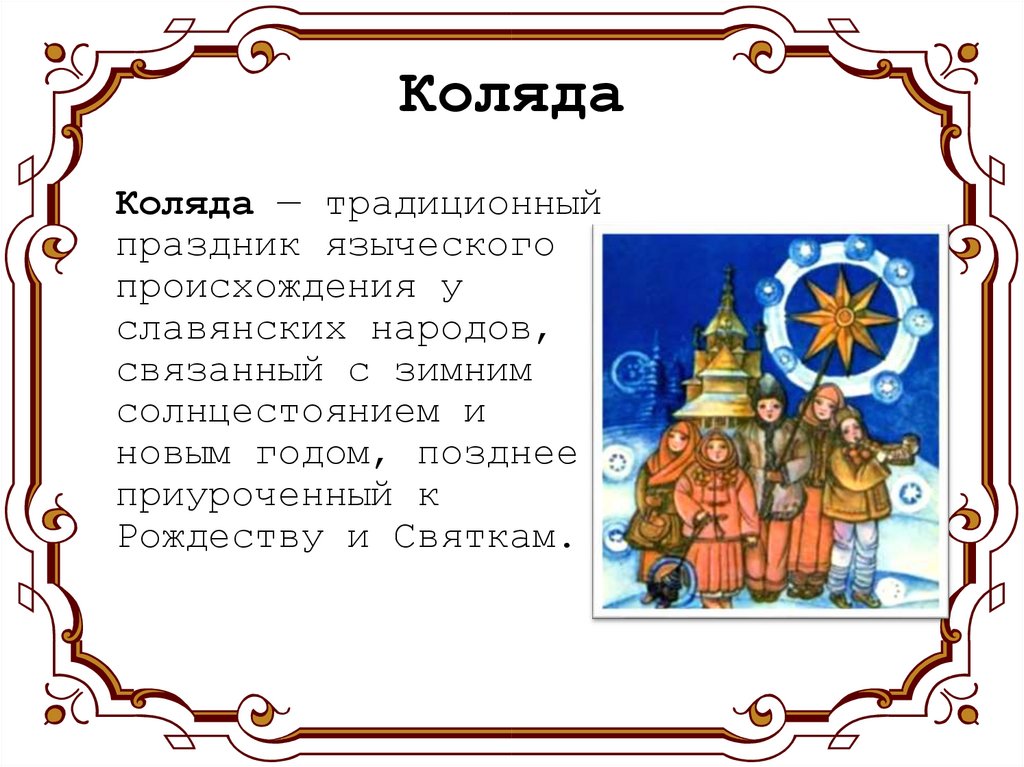 Коляда

Коляда — традиционный праздник языческого происхождения у славянских народов, связанный с зимним солнцестоянием и новым годом, позднее приуроченный к Рождеству и Святкам.